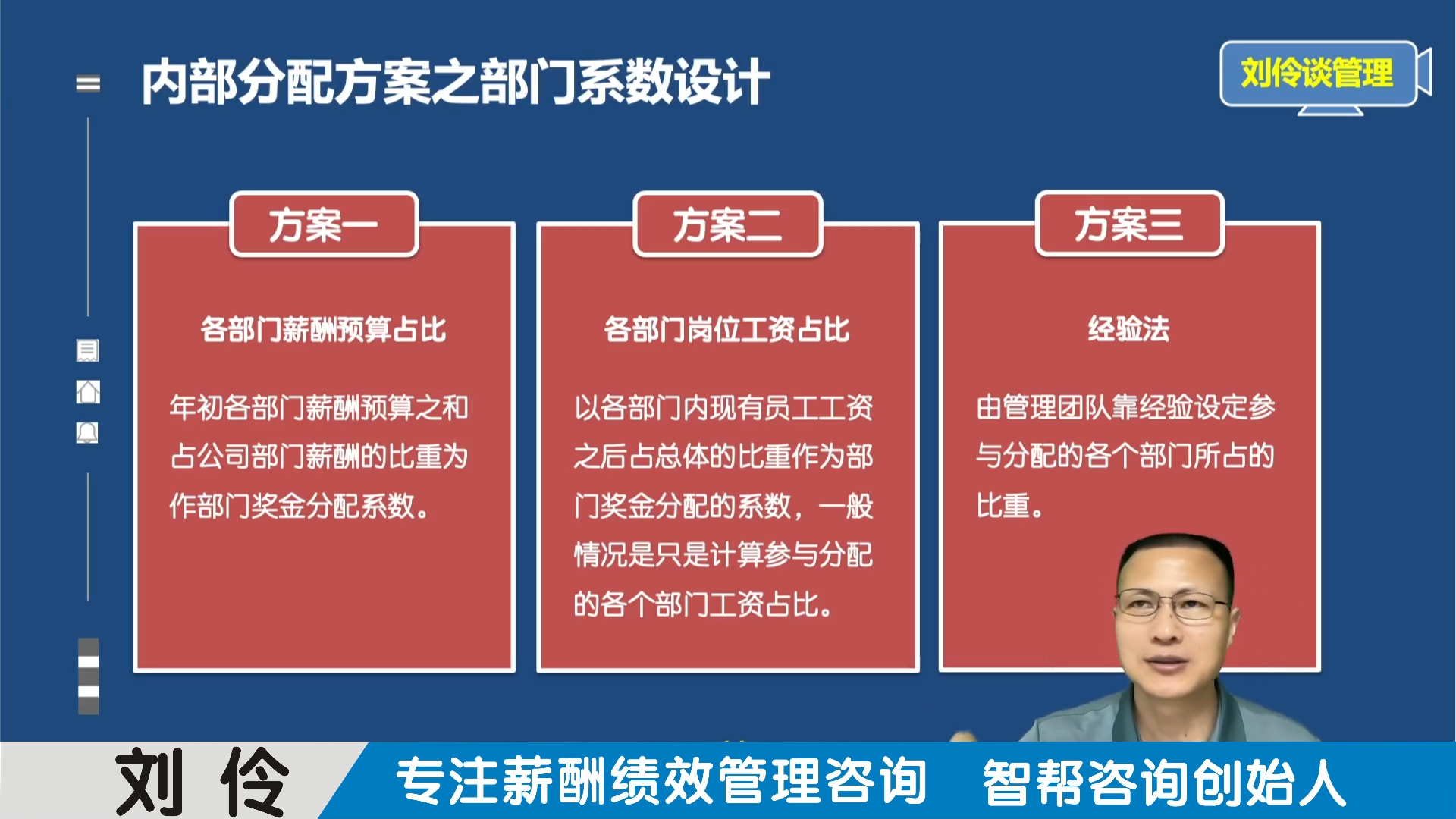 内部分配方案之部门系数设计

刘伶谈管理

方案一

各部门薪酬预算占比

年初各部门薪酬预算之和占公司部门薪酬的比重为作部门奖金分配系数。

方案二

各部门岗位工资占比

以各部门内现有员工工资之后占总体的比重作为部门奖金分配的系数，一般情况是只是计算参与分配的各个部门工资占比。

方案三

经验法

由管理团队靠经验设定参与分配的各个部门所占的比重。

刘 伶

专注薪酬绩效管理咨询 智帮咨询创始人